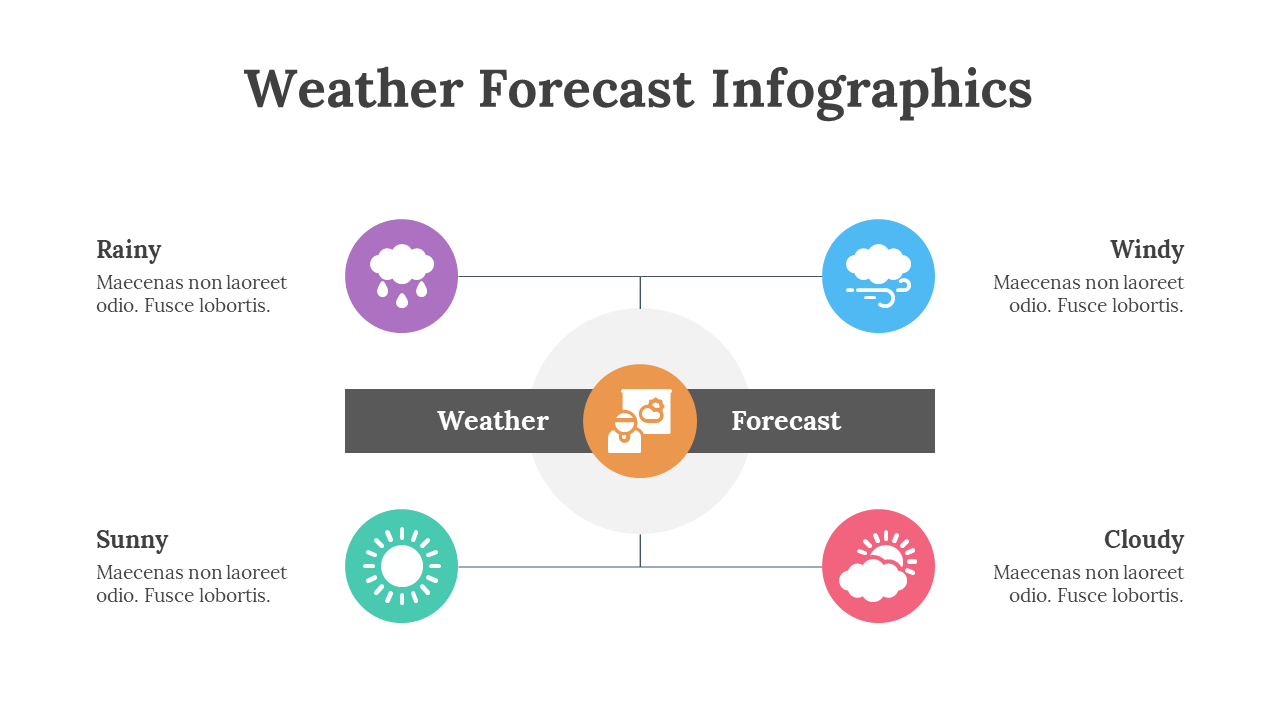 Weather Forecast Infographics

Rainy
Maecenas non laoreet odio. Fusce lobortis.

Windy
Maecenas non laoreet odio. Fusce lobortis.

Weather

Forecast

Sunny
Maecenas non laoreet odio. Fusce lobortis.

Cloudy
Maecenas non laoreet odio. Fusce lobortis.